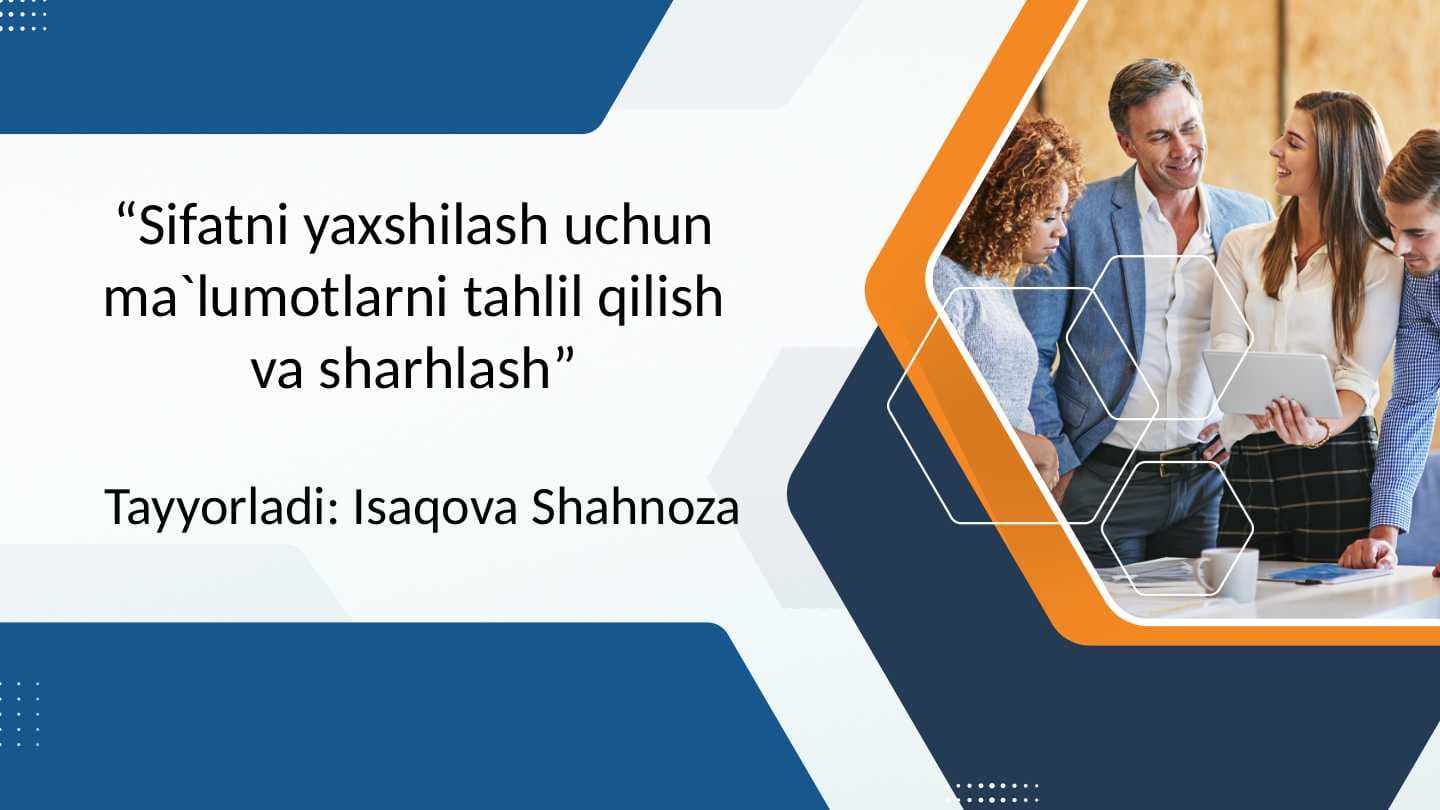 “Sifatni yaxshilash uchun ma`lumotlarni tahlil qilish va sharhlash”

Tayyorladi: Isaqova Shahnoza